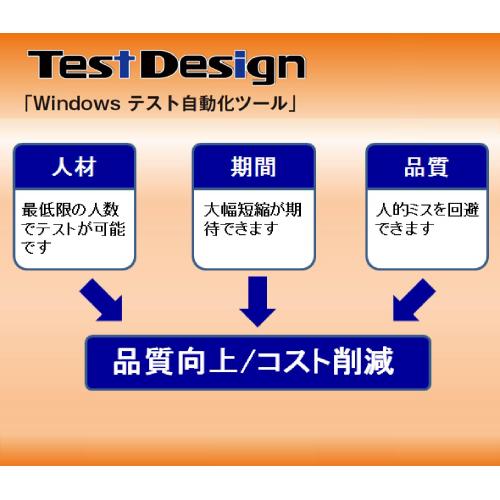 TestDesign

「Windows テスト自動化ツール」

人材

最低限の人数でテストが可能です

期間

大幅短縮が期待できます

品質

人的ミスを回避できます

品質向上/コスト削減